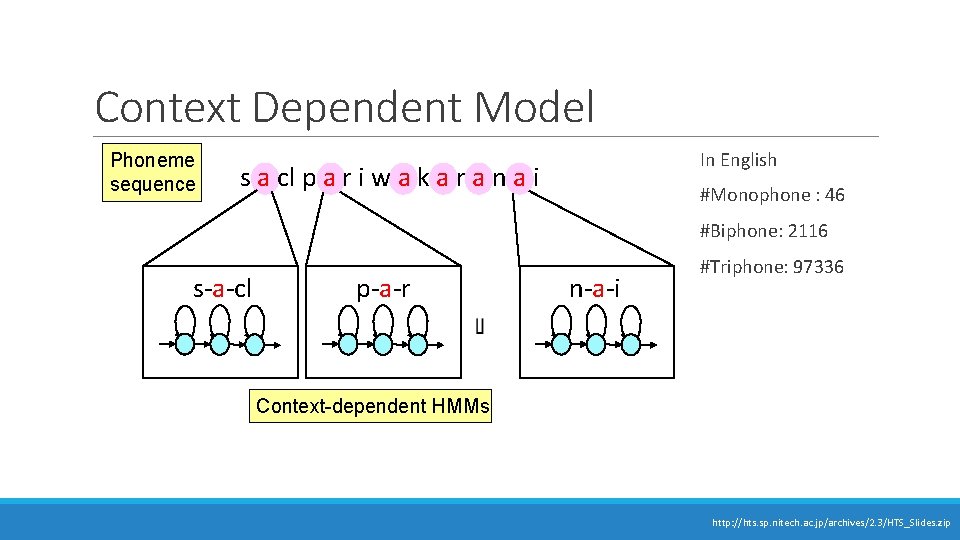 Context Dependent Model

Phoneme sequence

s a cl p a r i w a k a r a n a i

s-a-cl

p-a-r

n-a-i

Context-dependent HMMs

In English

#Monophone : 46

#Biphone: 2116

#Triphone: 97336

http://hts.sp.nitech.ac.jp/archives/2.3/HTS_Slides.zip